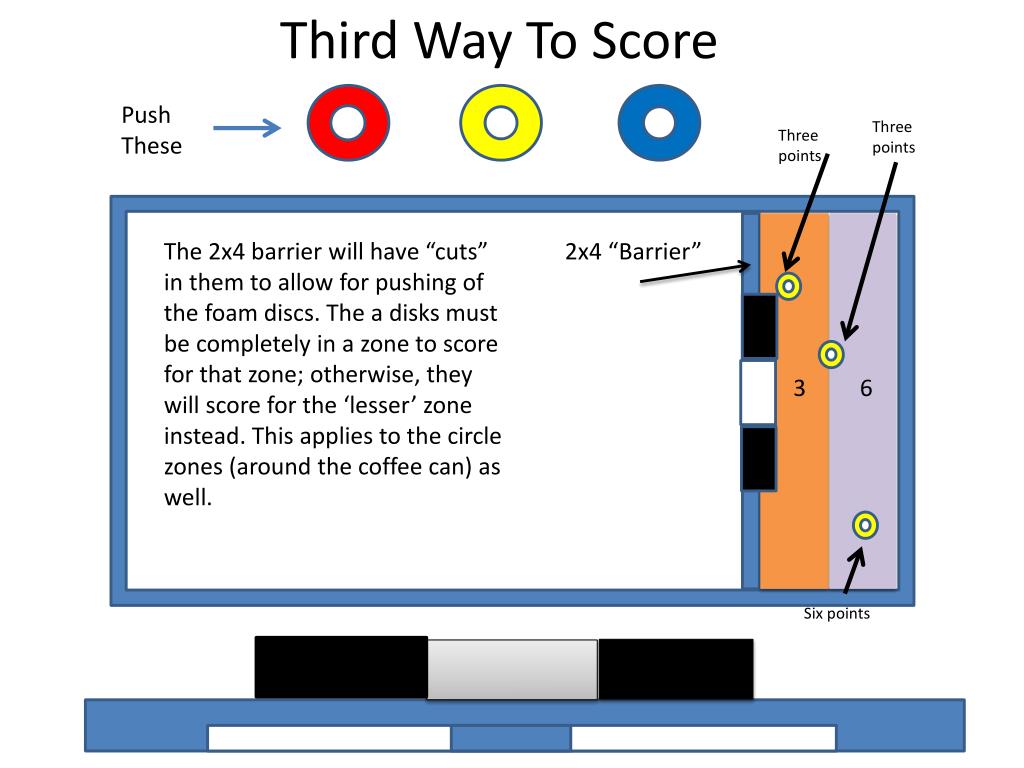 Third Way To Score

Push These

Three points

Three points

The 2x4 barrier will have “cuts” in them to allow for pushing of the foam discs. The a disks must be completely in a zone to score for that zone; otherwise, they will score for the ‘lesser’ zone instead. This applies to the circle zones (around the coffee can) as well.

2x4 “Barrier”

3

6

Six points